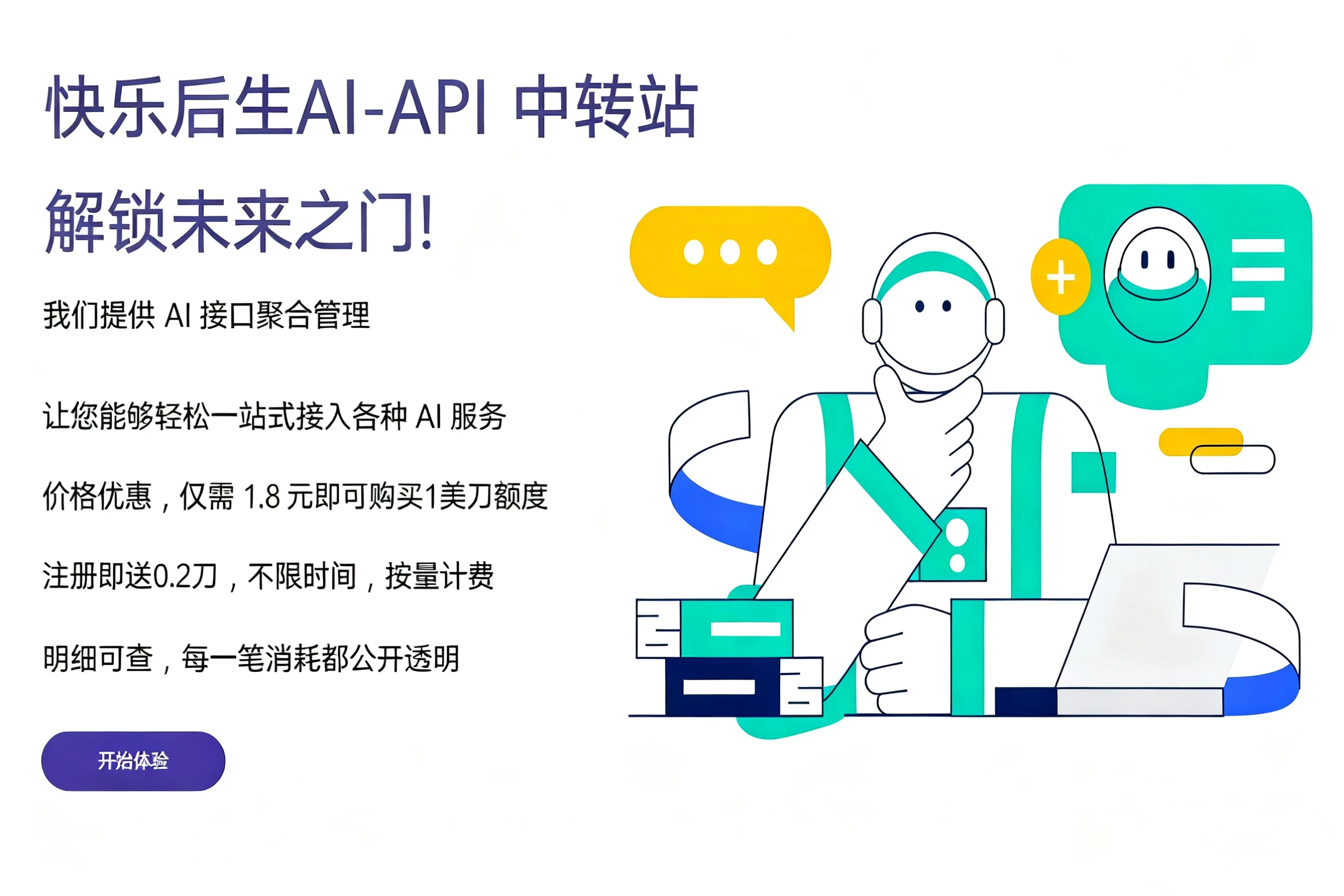 快乐后生AI-API 中转站

解锁未来之门!

我们提供 AI 接口聚合管理

让您能够轻松一站式接入各种 AI 服务

价格优惠，仅需 1.8 元即可购买1美刀额度

注册即送0.2刀，不限时间，按量计费

明细可查，每一笔消耗都公开透明

开始体验